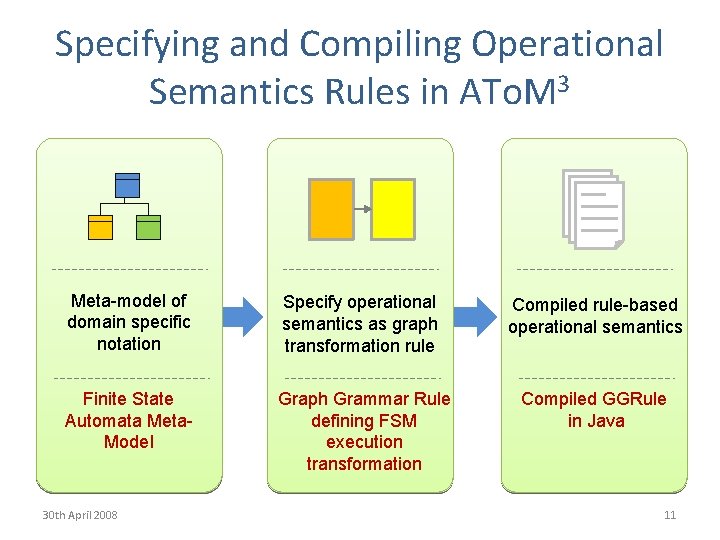 Specifying and Compiling Operational Semantics Rules in AToM$^3$

Meta-model of domain specific notation

Finite State Automata Meta-Model

Specify operational semantics as graph transformation rule

Graph Grammar Rule defining FSM execution transformation

Compiled rule-based operational semantics

Compiled GGRule in Java

30th April 2008

11